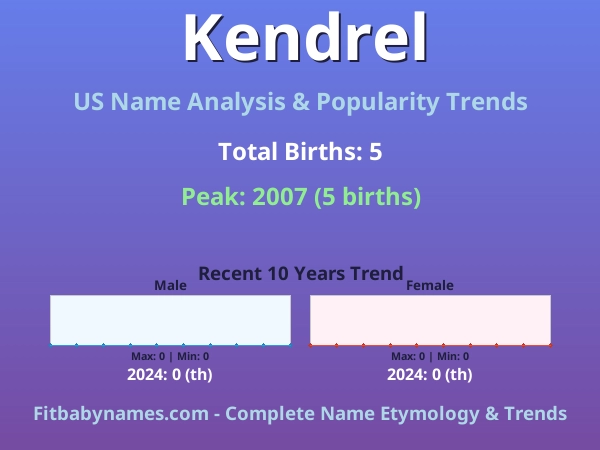 Kendrel

US Name Analysis & Popularity Trends

Total Births: 5

Peak: 2007 (5 births)

Recent 10 Years Trend

Male

Max: 0 | Min: 0

2024: 0 (th)

Female

Max: 0 | Min: 0

2024: 0 (th)

Fitbabynames.com - Complete Name Etymology & Trends